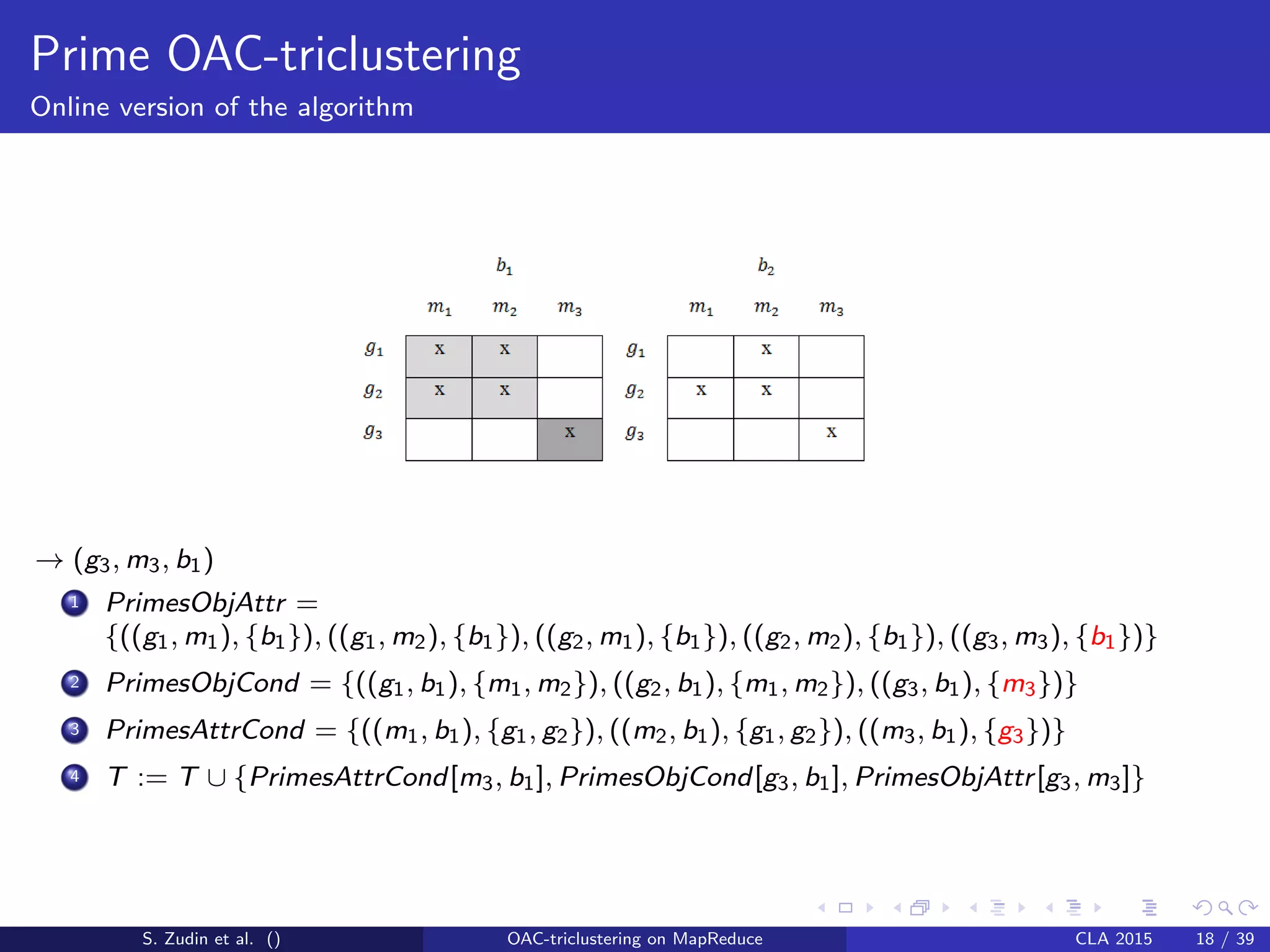 Prime OAC-triclustering
Online version of the algorithm

$b_1$

| | $m_1$ | $m_2$ | $m_3$ |
|---|---|---|---|
| $g_1$ | x | x | |
| $g_2$ | x | x | |
| $g_3$ | | | x |

$b_2$

| | $m_1$ | $m_2$ | $m_3$ |
|---|---|---|---|
| $g_1$ | | x | |
| $g_2$ | x | x | |
| $g_3$ | | | x |

$\rightarrow (g_3, m_3, b_1)$

1 $PrimesObjAttr = \{((g_1, m_1), \{b_1\}), ((g_1, m_2), \{b_1\}), ((g_2, m_1), \{b_1\}), ((g_2, m_2), \{b_1\}), ((g_3, m_3), \{b_1\})\}$

2 $PrimesObjCond = \{((g_1, b_1), \{m_1, m_2\}), ((g_2, b_1), \{m_1, m_2\}), ((g_3, b_1), \{m_3\})\}$

3 $PrimesAttrCond = \{((m_1, b_1), \{g_1, g_2\}), ((m_2, b_1), \{g_1, g_2\}), ((m_3, b_1), \{g_3\})\}$

4 $T := T \cup \{PrimesAttrCond[m_3, b_1], PrimesObjCond[g_3, b_1], PrimesObjAttr[g_3, m_3]\}$

S. Zudin et al. () OAC-triclustering on MapReduce CLA 2015 18 / 39